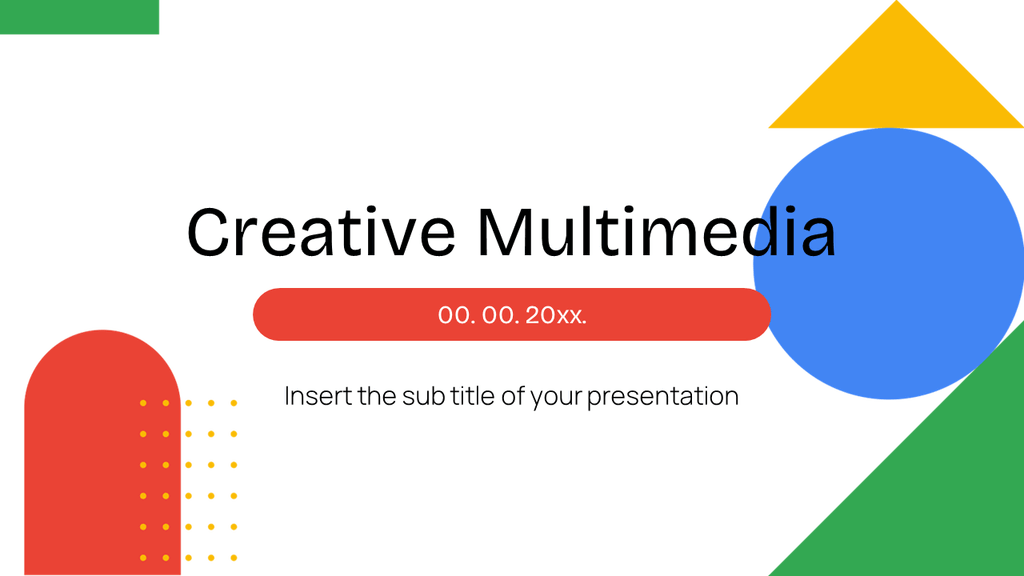 Creative Multimedia

00. 00. 20xx.

Insert the sub title of your presentation